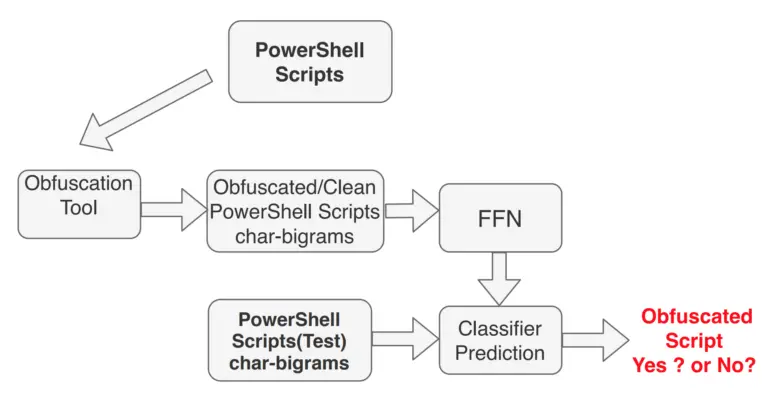 PowerShell Scripts

Obfuscation Tool

Obfuscated/Clean PowerShell Scripts char-bigrams

FFN

PowerShell Scripts(Test) char-bigrams

Classifier Prediction

Obfuscated Script Yes ? or No?